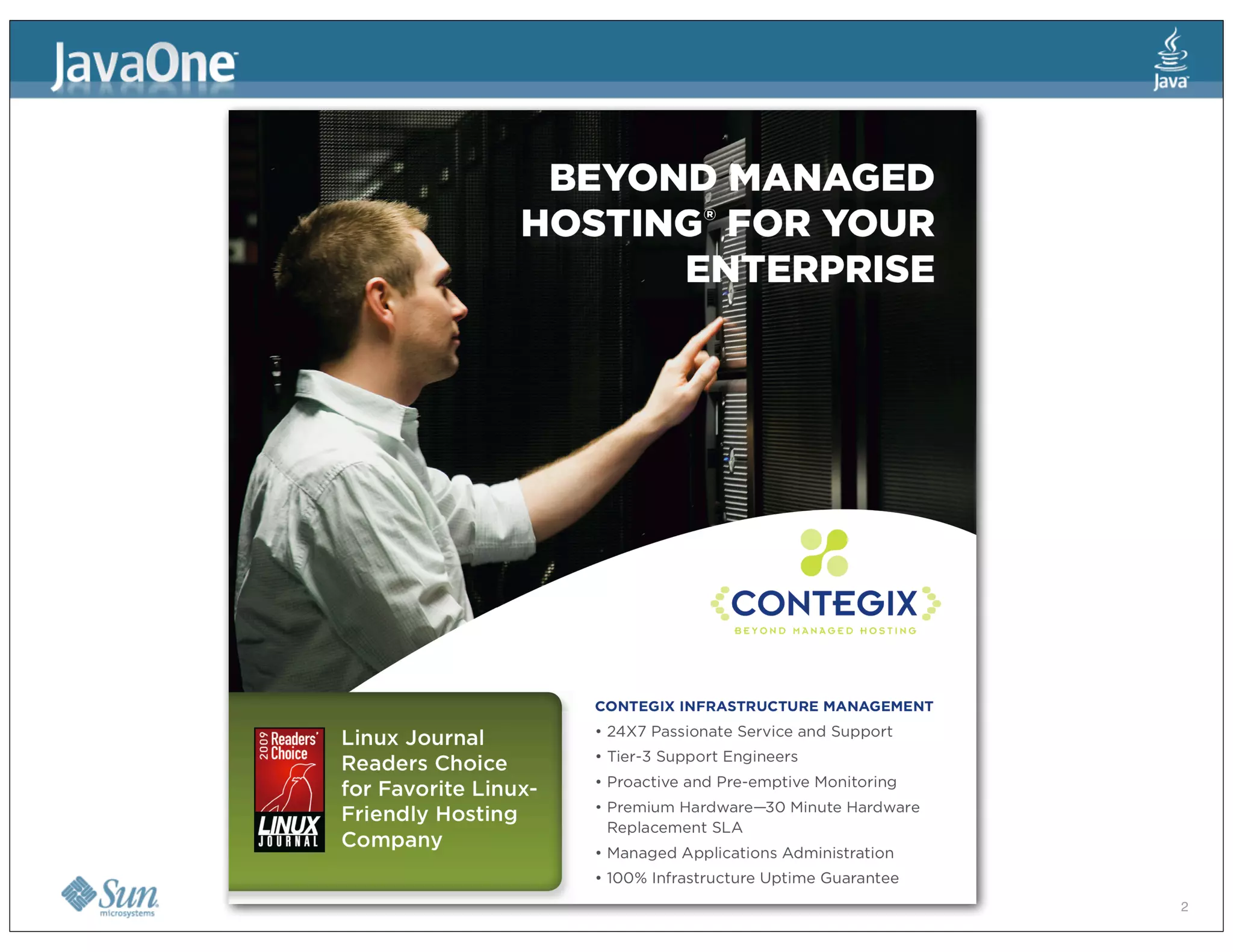 JavaOne

Java

BEYOND MANAGED HOSTING® FOR YOUR ENTERPRISE

CONTEGIX
BEYOND MANAGED HOSTING

2009 Readers' Choice
LINUX JOURNAL

Linux Journal Readers Choice for Favorite Linux-Friendly Hosting Company

CONTEGIX INFRASTRUCTURE MANAGEMENT
• 24X7 Passionate Service and Support
• Tier-3 Support Engineers
• Proactive and Pre-emptive Monitoring
• Premium Hardware—30 Minute Hardware Replacement SLA
• Managed Applications Administration
• 100% Infrastructure Uptime Guarantee

Sun microsystems

2